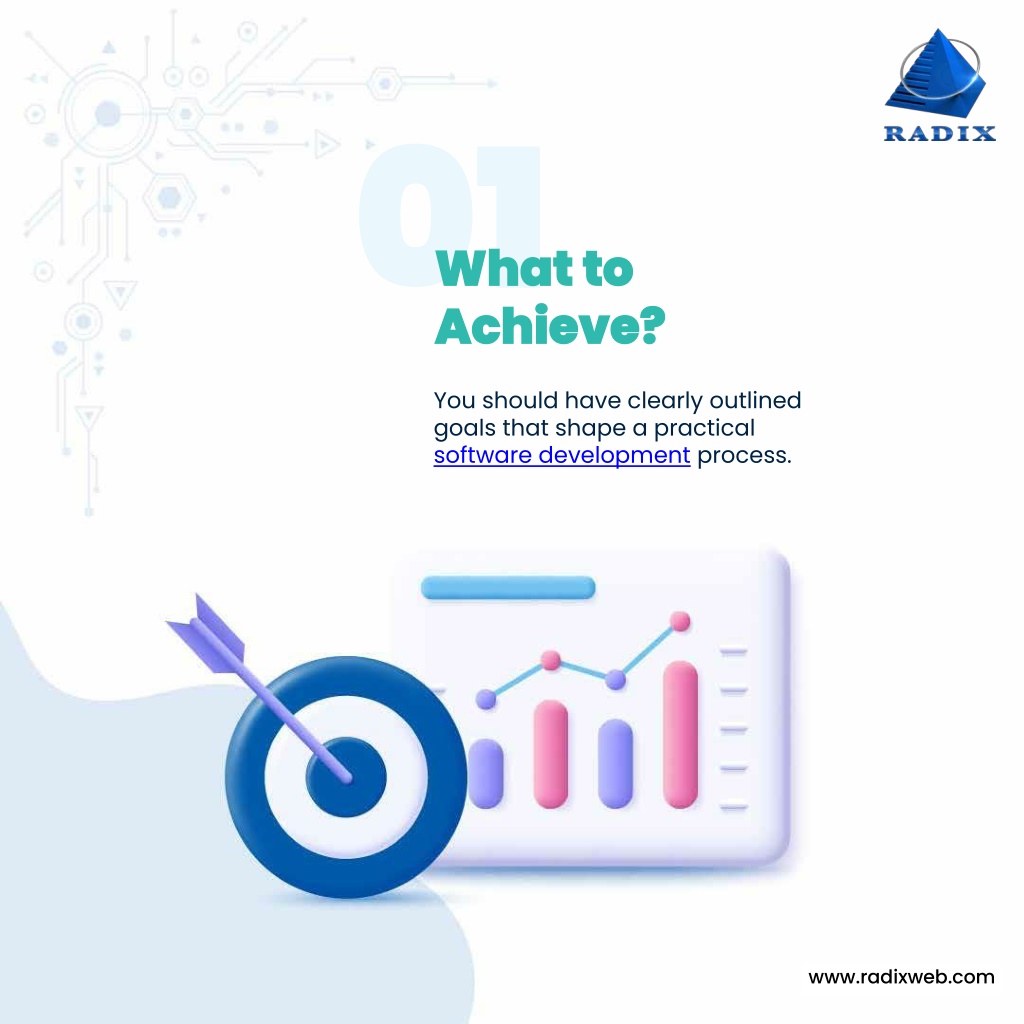 RADIX

01

What to Achieve?

You should have clearly outlined goals that shape a practical software development process.

www.radixweb.com